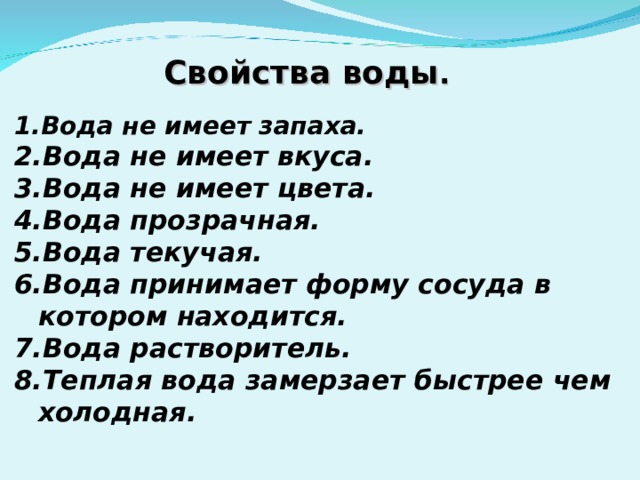 Свойства воды.

1.Вода не имеет запаха.
2.Вода не имеет вкуса.
3.Вода не имеет цвета.
4.Вода прозрачная.
5.Вода текучая.
6.Вода принимает форму сосуда в котором находится.
7.Вода растворитель.
8.Теплая вода замерзает быстрее чем холодная.